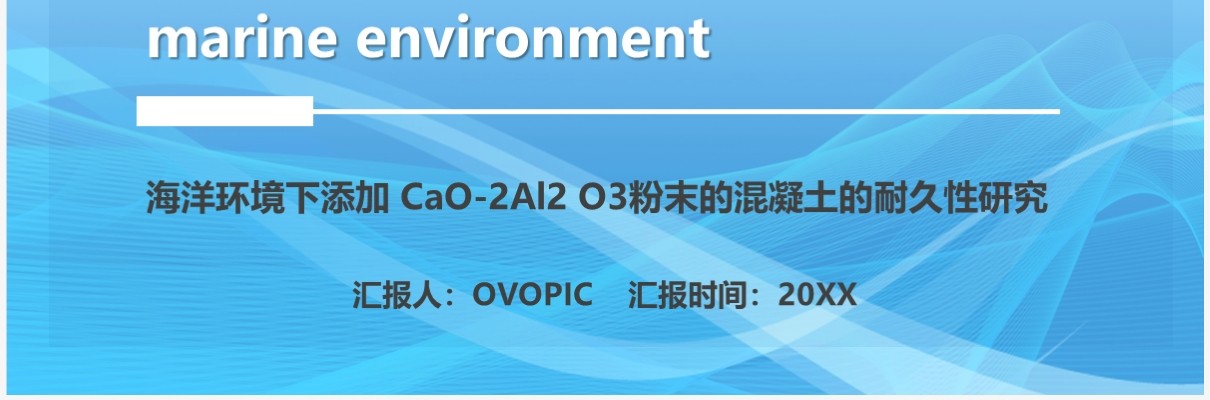 marine environment

海洋环境下添加 CaO-2Al2 O3粉末的混凝土的耐久性研究

汇报人：OVOPIC　汇报时间：20XX